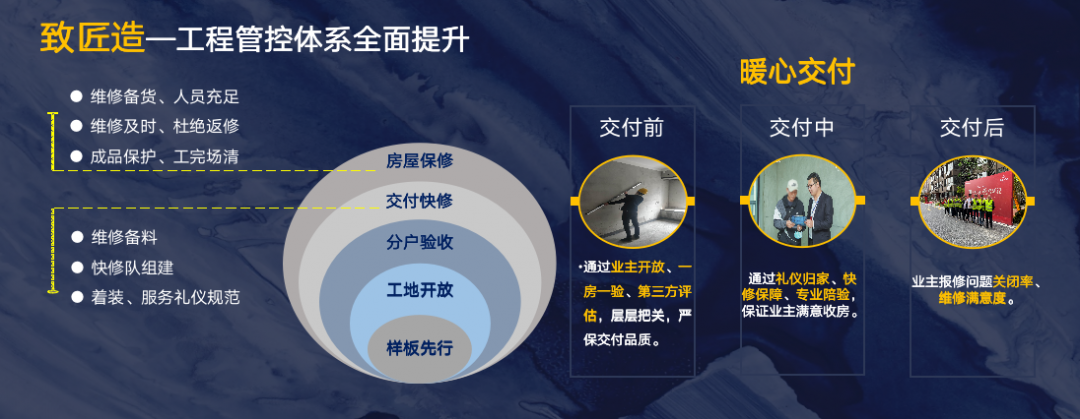 致匠造—工程管控体系全面提升

● 维修备货、人员充足
● 维修及时、杜绝返修
● 成品保护、工完场清

● 维修备料
● 快修队组建
● 着装、服务礼仪规范

房屋保修
交付快修
分户验收
工地开放
样板先行

暖心交付

交付前
•通过业主开放、一房一验、第三方评估，层层把关，严保交付品质。

交付中
通过礼仪归家、快修保障、专业陪验，保证业主满意收房。

交付后
业主报修问题关闭率、维修满意度。